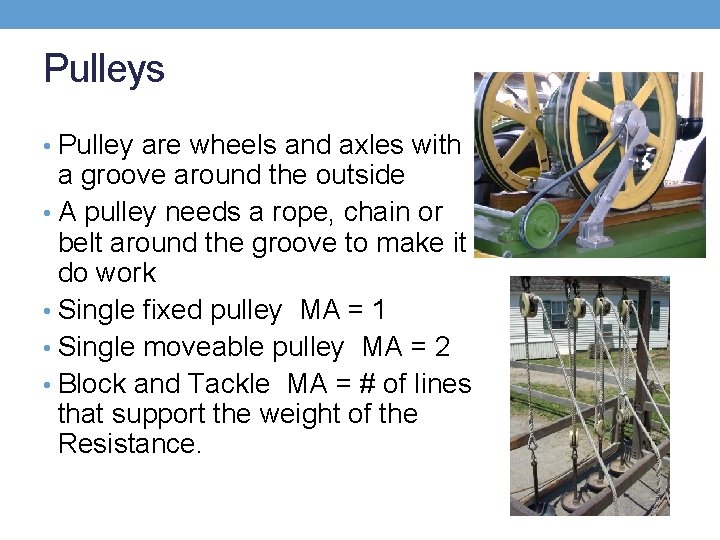 Pulleys

• Pulley are wheels and axles with a groove around the outside
• A pulley needs a rope, chain or belt around the groove to make it do work
• Single fixed pulley MA = 1
• Single moveable pulley MA = 2
• Block and Tackle MA = # of lines that support the weight of the Resistance.